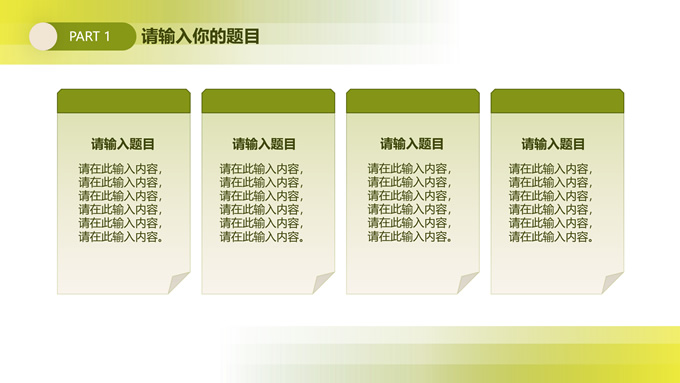 PART 1 请输入你的题目

请输入题目

请在此输入内容，请在此输入内容，请在此输入内容，请在此输入内容，请在此输入内容，请在此输入内容。

请输入题目

请在此输入内容，请在此输入内容，请在此输入内容，请在此输入内容，请在此输入内容，请在此输入内容。

请输入题目

请在此输入内容，请在此输入内容，请在此输入内容，请在此输入内容，请在此输入内容，请在此输入内容。

请输入题目

请在此输入内容，请在此输入内容，请在此输入内容，请在此输入内容，请在此输入内容，请在此输入内容。